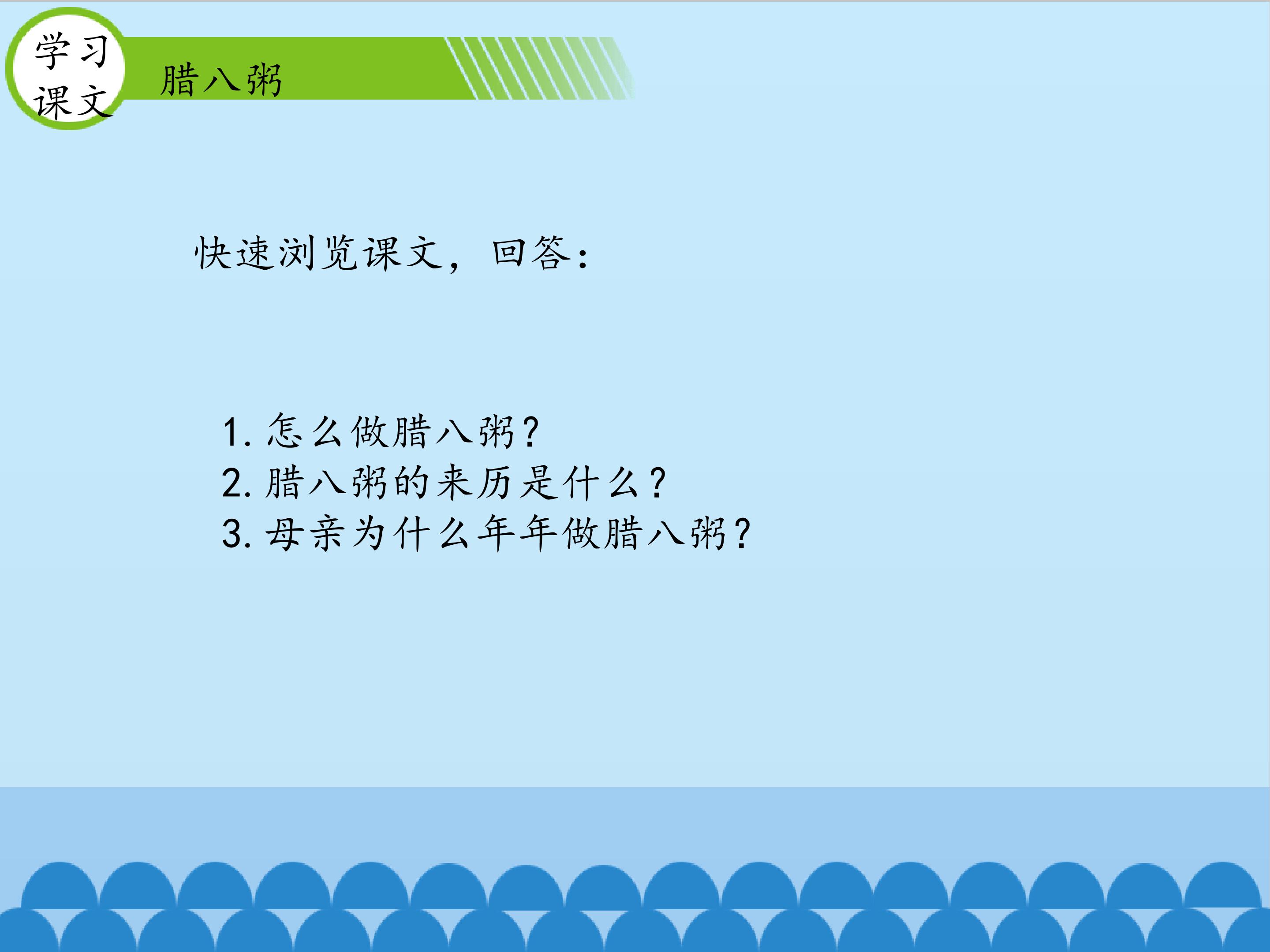 学习
课文

腊八粥

快速浏览课文，回答：

1.怎么做腊八粥？
2.腊八粥的来历是什么？
3.母亲为什么年年做腊八粥？